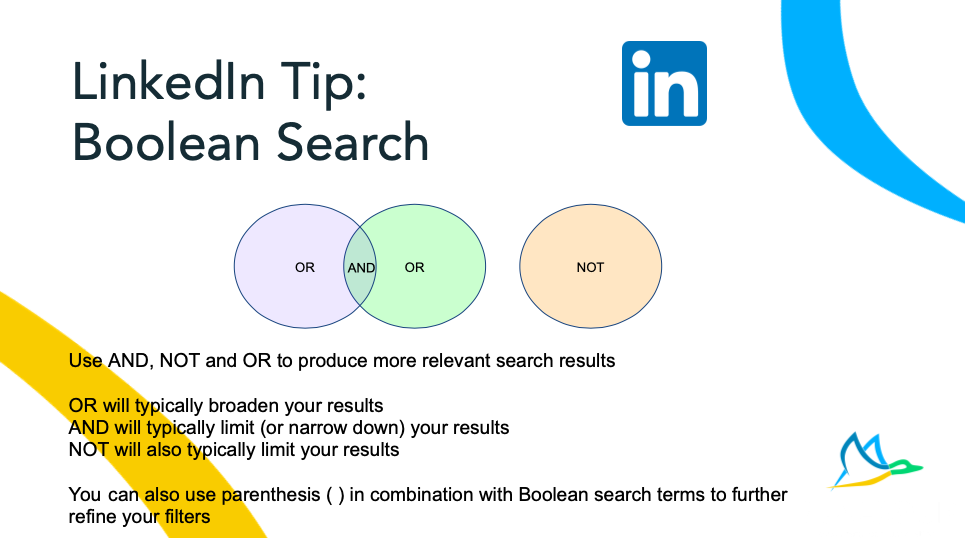 LinkedIn Tip:
Boolean Search

in

OR AND OR

NOT

Use AND, NOT and OR to produce more relevant search results

OR will typically broaden your results
AND will typically limit (or narrow down) your results
NOT will also typically limit your results

You can also use parenthesis ( ) in combination with Boolean search terms to further refine your filters